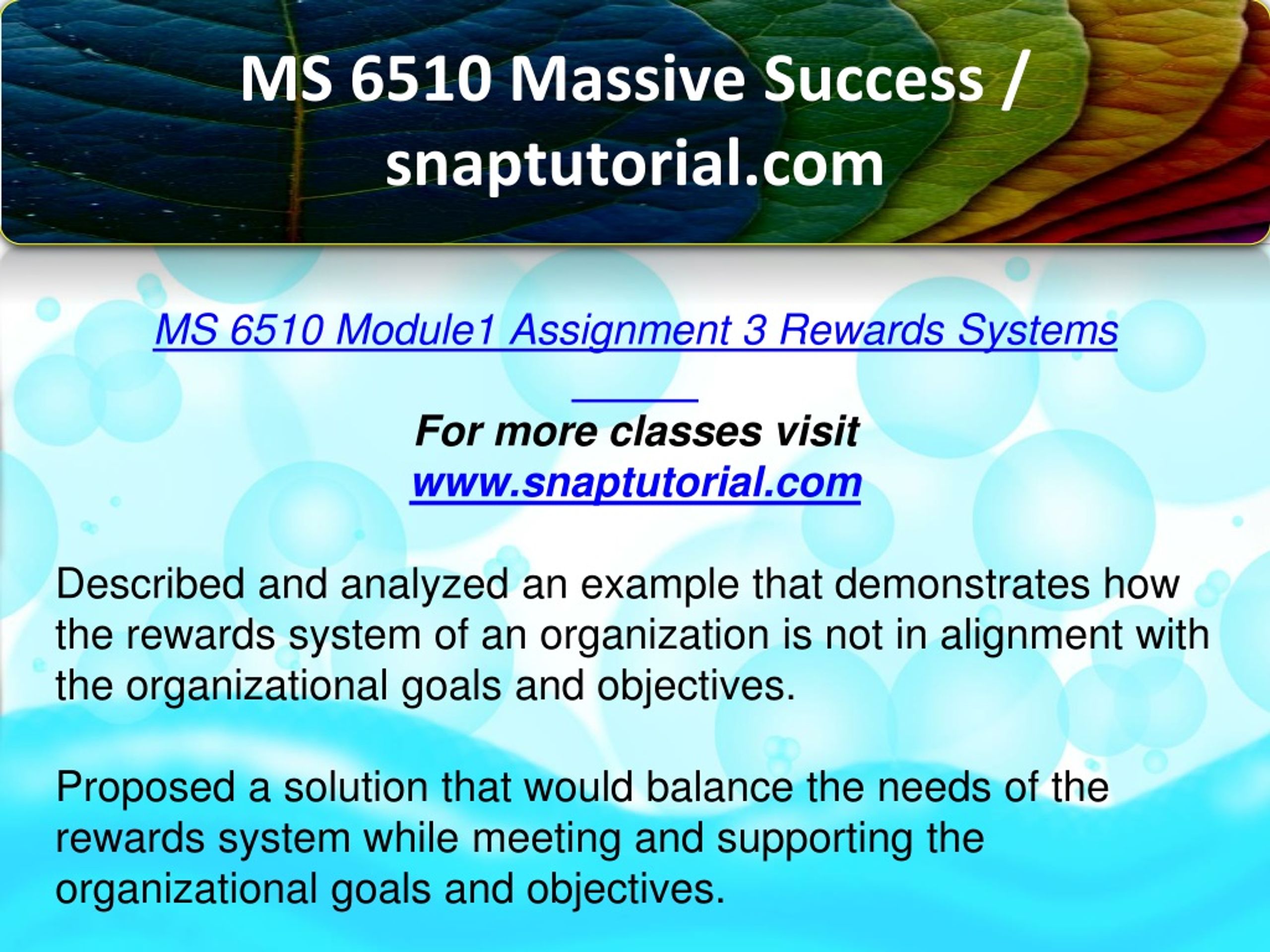 MS 6510 Massive Success / snaptutorial.com

MS 6510 Module1 Assignment 3 Rewards Systems

For more classes visit
www.snaptutorial.com

Described and analyzed an example that demonstrates how the rewards system of an organization is not in alignment with the organizational goals and objectives.

Proposed a solution that would balance the needs of the rewards system while meeting and supporting the organizational goals and objectives.